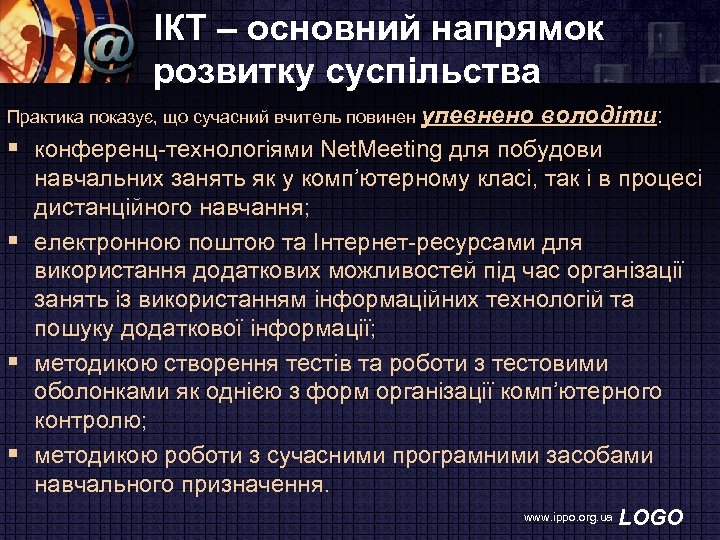 ІКТ – основний напрямок розвитку суспільства

Практика показує, що сучасний вчитель повинен упевнено володіти:

▪ конференц-технологіями NetMeeting для побудови навчальних занять як у комп'ютерному класі, так і в процесі дистанційного навчання;
▪ електронною поштою та Інтернет-ресурсами для використання додаткових можливостей під час організації занять із використанням інформаційних технологій та пошуку додаткової інформації;
▪ методикою створення тестів та роботи з тестовими оболонками як однією з форм організації комп'ютерного контролю;
▪ методикою роботи з сучасними програмними засобами навчального призначення.

www.ippo.org.ua LOGO